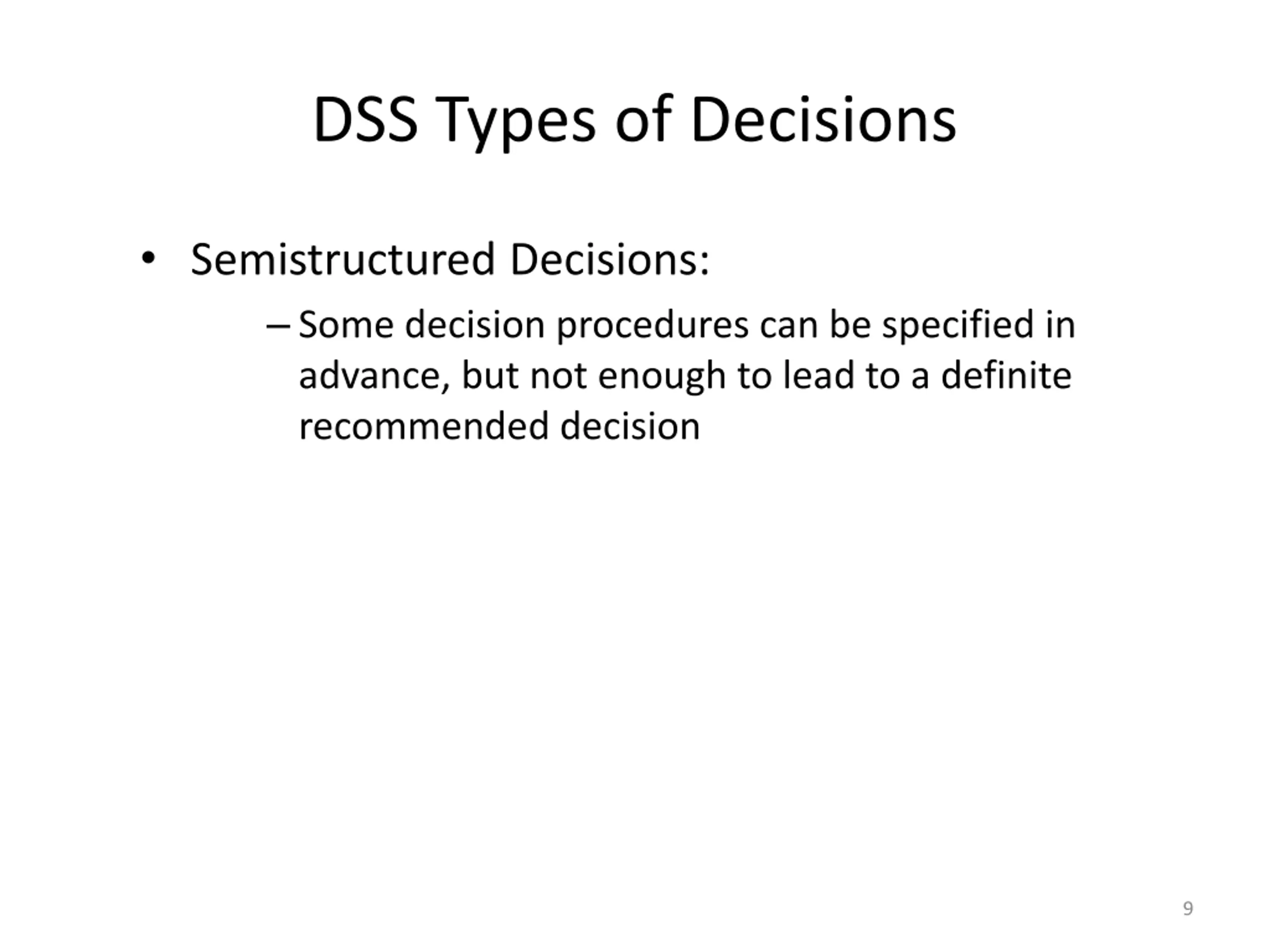 DSS Types of Decisions

• Semistructured Decisions:

– Some decision procedures can be specified in advance, but not enough to lead to a definite recommended decision

9